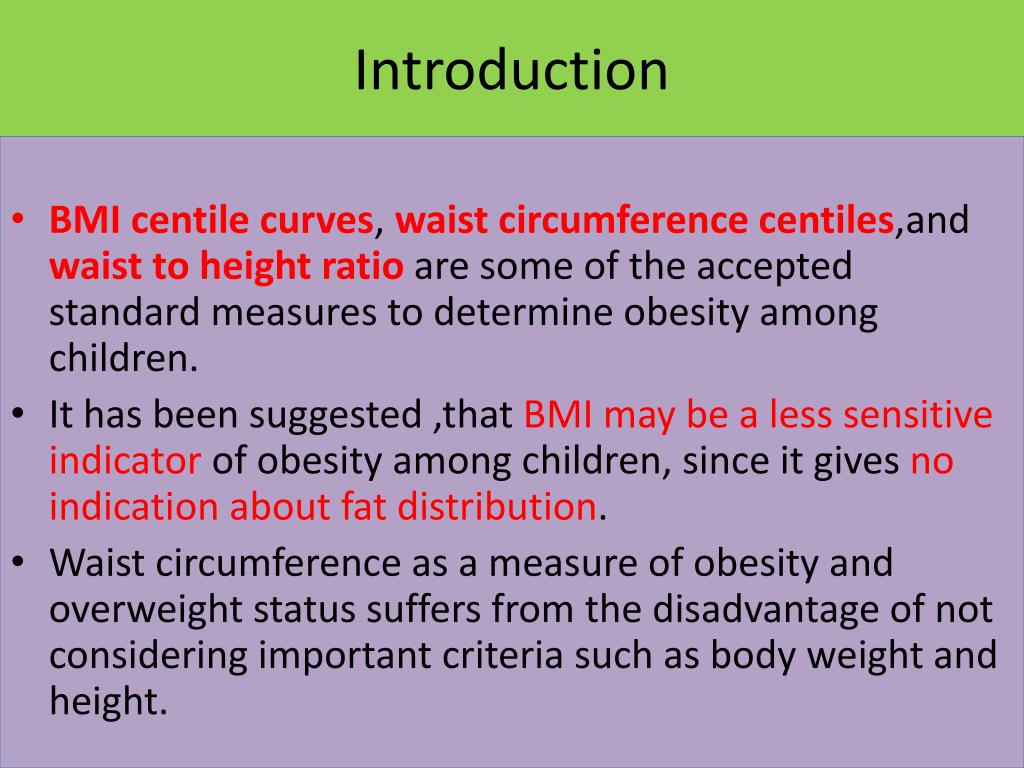 Introduction

• BMI centile curves, waist circumference centiles,and waist to height ratio are some of the accepted standard measures to determine obesity among children.
• It has been suggested ,that BMI may be a less sensitive indicator of obesity among children, since it gives no indication about fat distribution.
• Waist circumference as a measure of obesity and overweight status suffers from the disadvantage of not considering important criteria such as body weight and height.